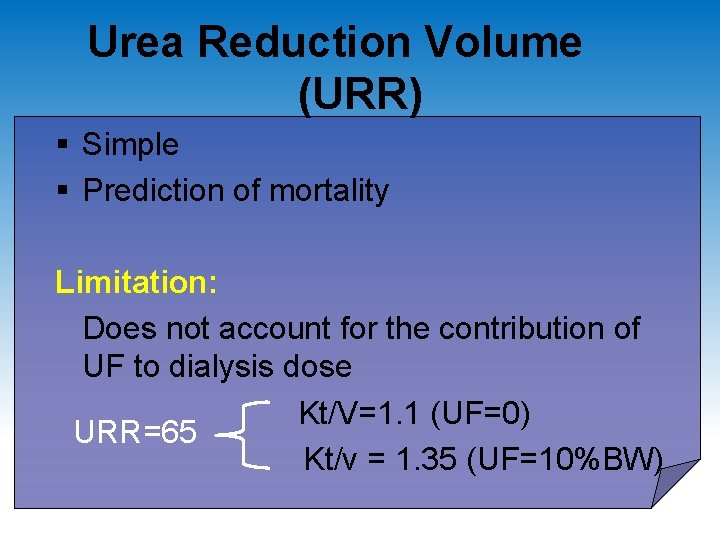 Urea Reduction Volume (URR)

▪ Simple
▪ Prediction of mortality

Limitation:

Does not account for the contribution of UF to dialysis dose

URR=65

Kt/V=1.1 (UF=0)

Kt/v = 1.35 (UF=10%BW)